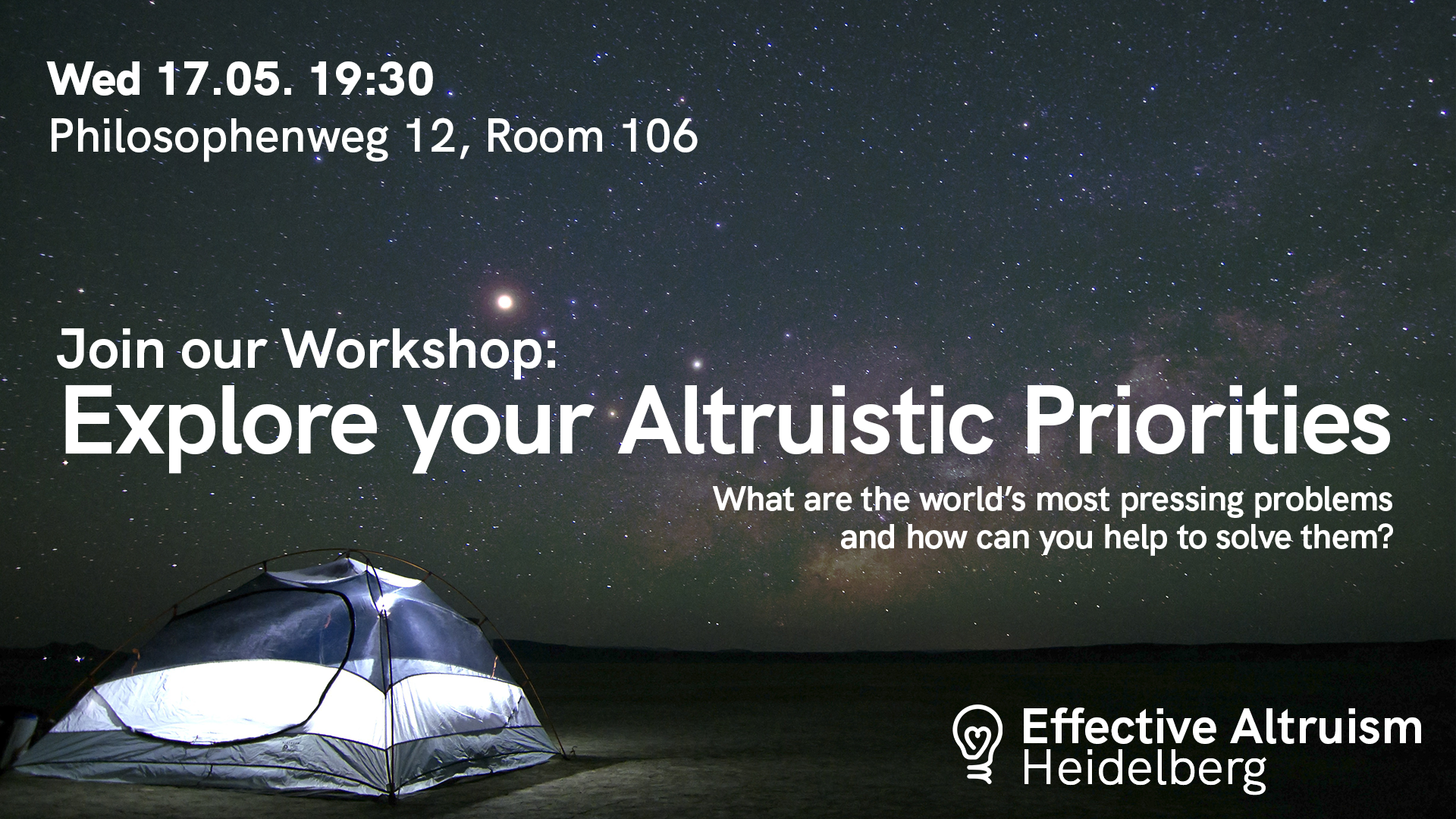 Wed 17.05. 19:30
Philosophenweg 12, Room 106

Join our Workshop:
Explore your Altruistic Priorities

What are the world's most pressing problems and how can you help to solve them?

Effective Altruism
Heidelberg